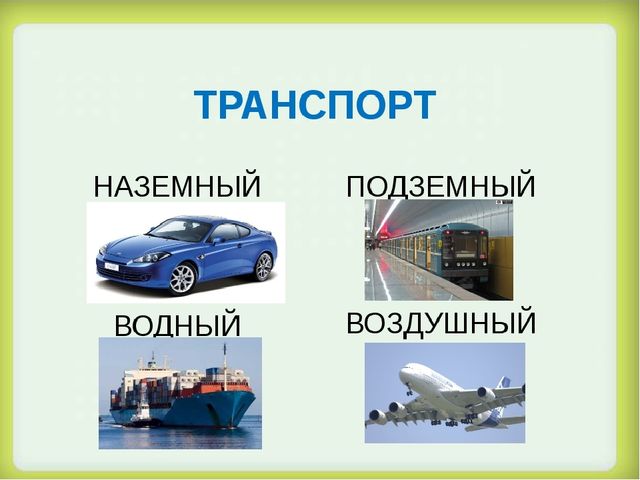 ТРАНСПОРТ

НАЗЕМНЫЙ

ПОДЗЕМНЫЙ

ВОДНЫЙ

ВОЗДУШНЫЙ